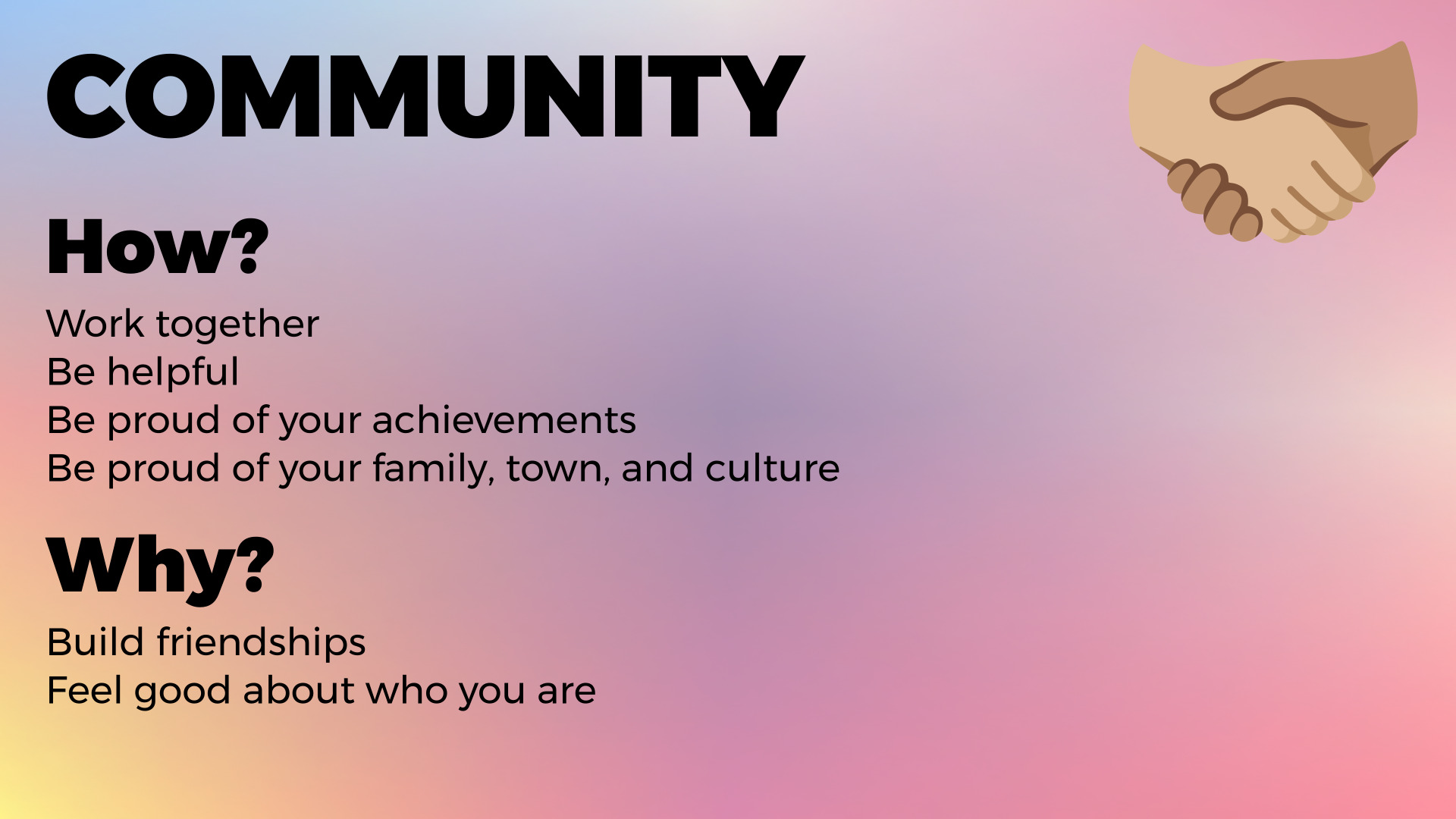 COMMUNITY

How?

Work together
Be helpful
Be proud of your achievements
Be proud of your family, town, and culture

Why?

Build friendships
Feel good about who you are